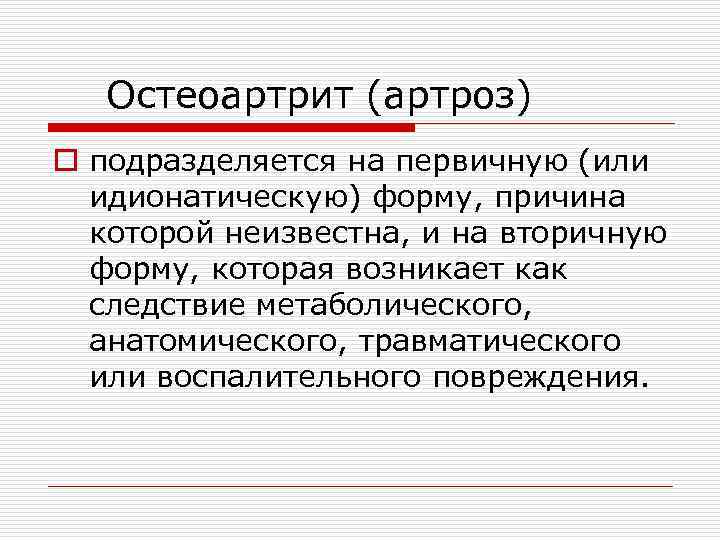 Остеоартрит (артроз)

подразделяется на первичную (или идионатическую) форму, причина которой неизвестна, и на вторичную форму, которая возникает как следствие метаболического, анатомического, травматического или воспалительного повреждения.